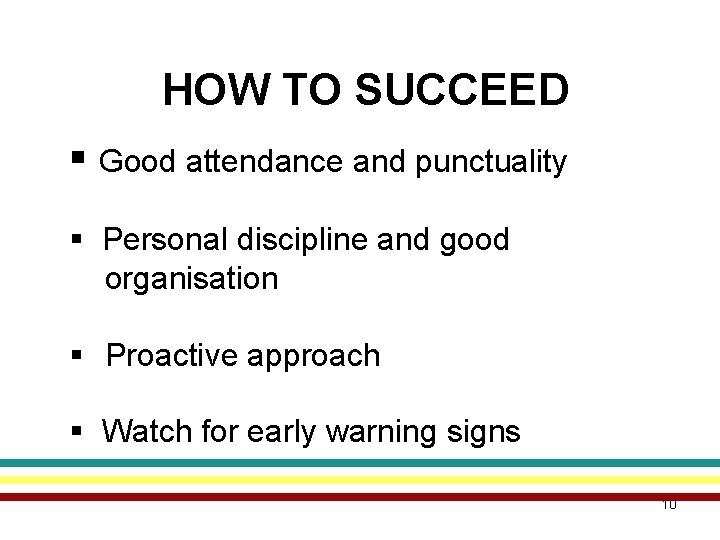 HOW TO SUCCEED

• Good attendance and punctuality

• Personal discipline and good organisation

• Proactive approach

• Watch for early warning signs

10